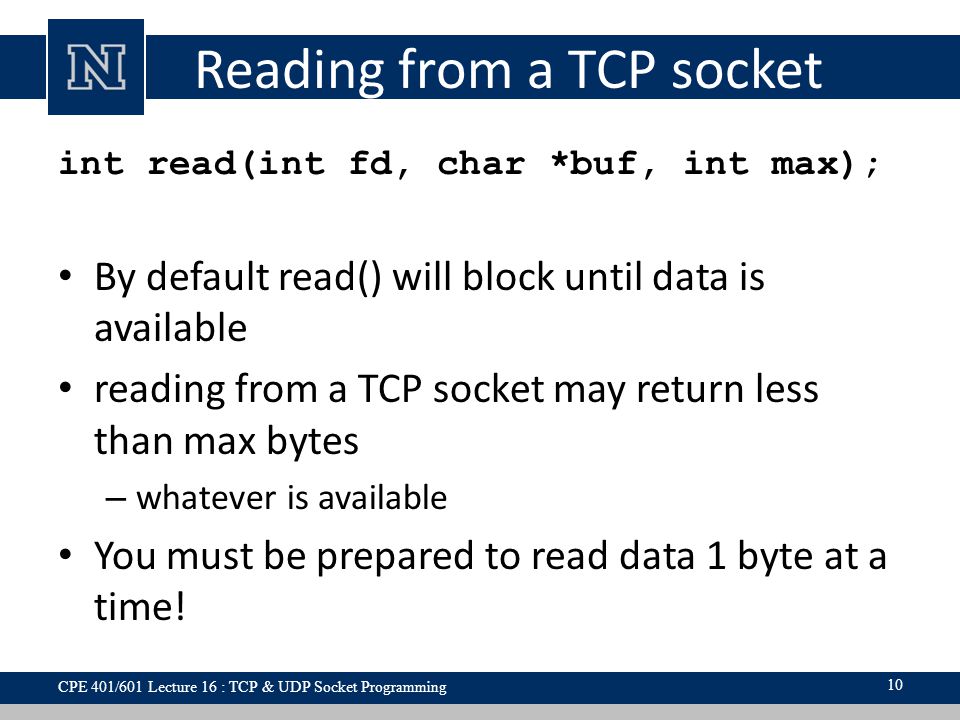 N

Reading from a TCP socket

int read(int fd, char *buf, int max);

• By default read() will block until data is available
• reading from a TCP socket may return less than max bytes
– whatever is available
• You must be prepared to read data 1 byte at a time!

CPE 401/601 Lecture 16 : TCP & UDP Socket Programming

10